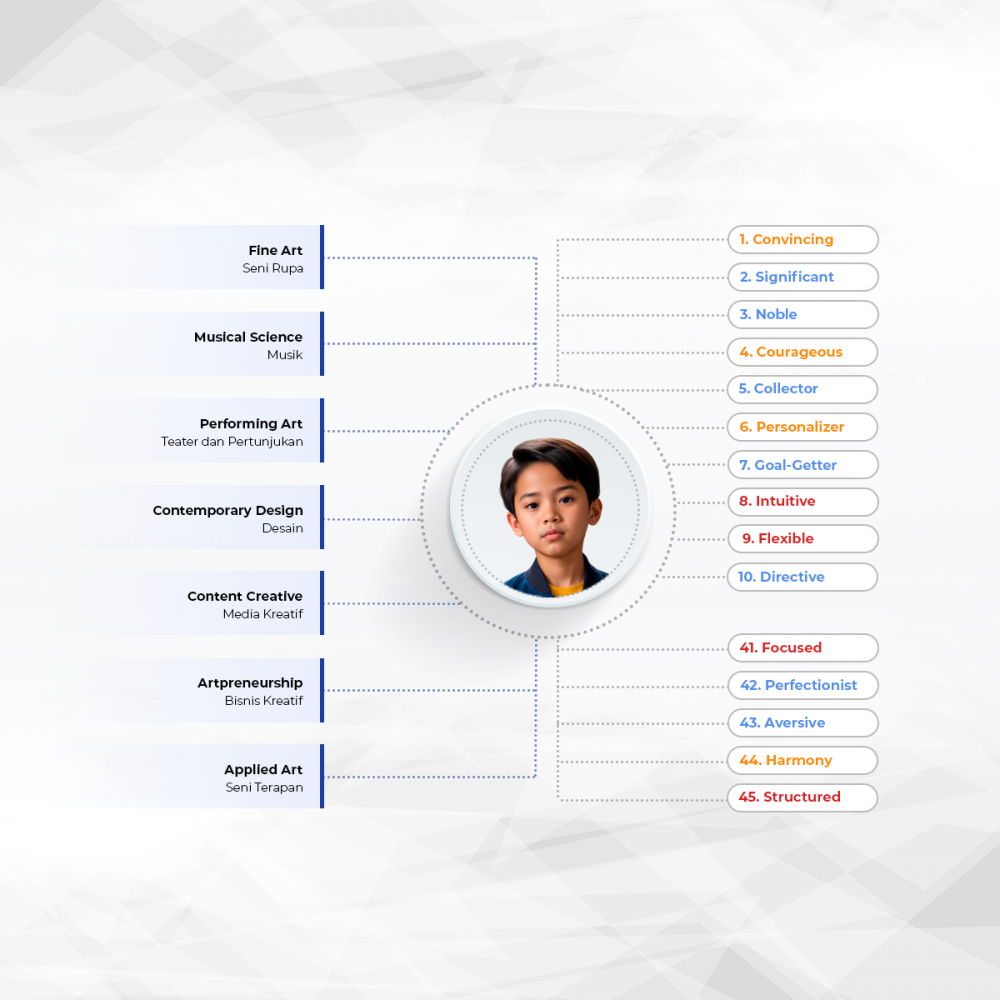 Fine Art
Seni Rupa

Musical Science
Musik

Performing Art
Teater dan Pertunjukan

Contemporary Design
Desain

Content Creative
Media Kreatif

Artpreneurship
Bisnis Kreatif

Applied Art
Seni Terapan

1. Convincing
2. Significant
3. Noble
4. Courageous
5. Collector
6. Personalizer
7. Goal-Getter
8. Intuitive
9. Flexible
10. Directive
41. Focused
42. Perfectionist
43. Aversive
44. Harmony
45. Structured